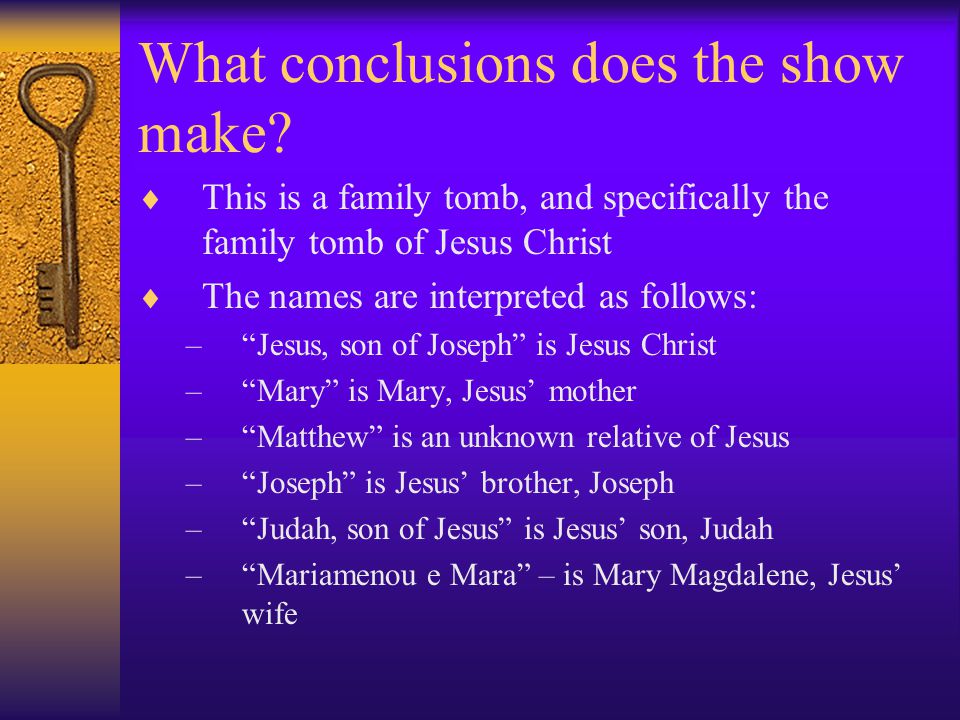 What conclusions does the show make?

♦ This is a family tomb, and specifically the family tomb of Jesus Christ

♦ The names are interpreted as follows:

– “Jesus, son of Joseph” is Jesus Christ

– “Mary” is Mary, Jesus’ mother

– “Matthew” is an unknown relative of Jesus

– “Joseph” is Jesus’ brother, Joseph

– “Judah, son of Jesus” is Jesus’ son, Judah

– “Mariamenou e Mara” – is Mary Magdalene, Jesus’ wife